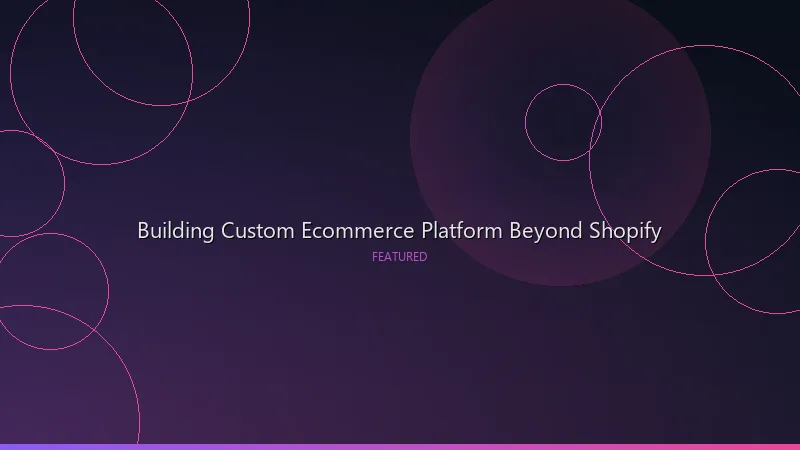 Building Custom Ecommerce Platform Beyond Shopify

FEATURED